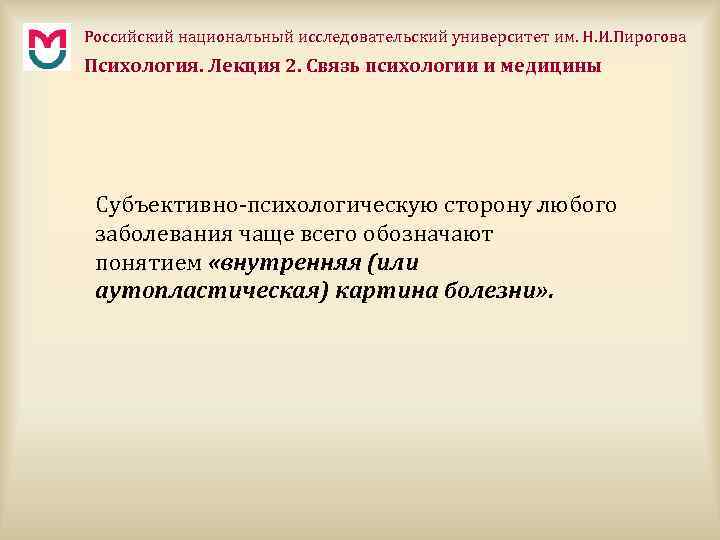 Российский национальный исследовательский университет им. Н.И.Пирогова

Психология. Лекция 2. Связь психологии и медицины

Субъективно-психологическую сторону любого заболевания чаще всего обозначают понятием «внутренняя (или аутопластическая) картина болезни».